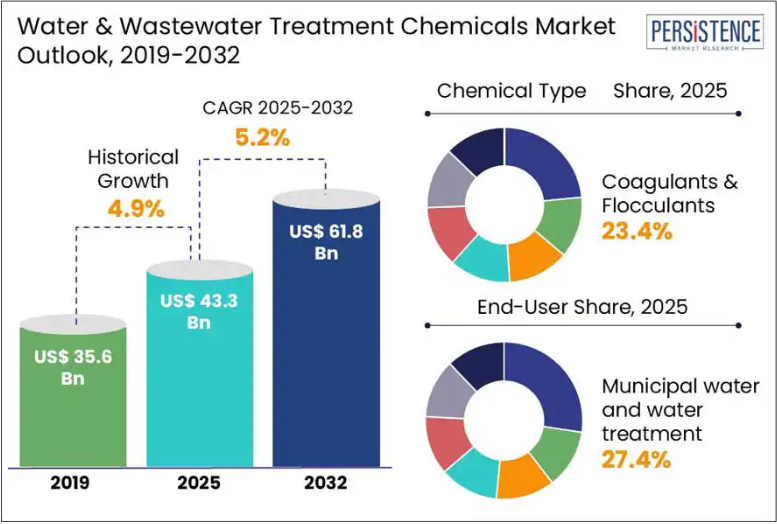 Water & Wastewater Treatment Chemicals Market Outlook, 2019-2032

PERSISTENCE
MARKET RESEARCH

CAGR 2025-2032
5.2%

Historical Growth
4.9%

US$ 35.6 Bn

US$ 43.3 Bn

US$ 61.8 Bn

2019

2025

2032

Chemical Type Share, 2025

Coagulants & Flocculants
23.4%

End-User Share, 2025

Municipal water and water treatment
27.4%